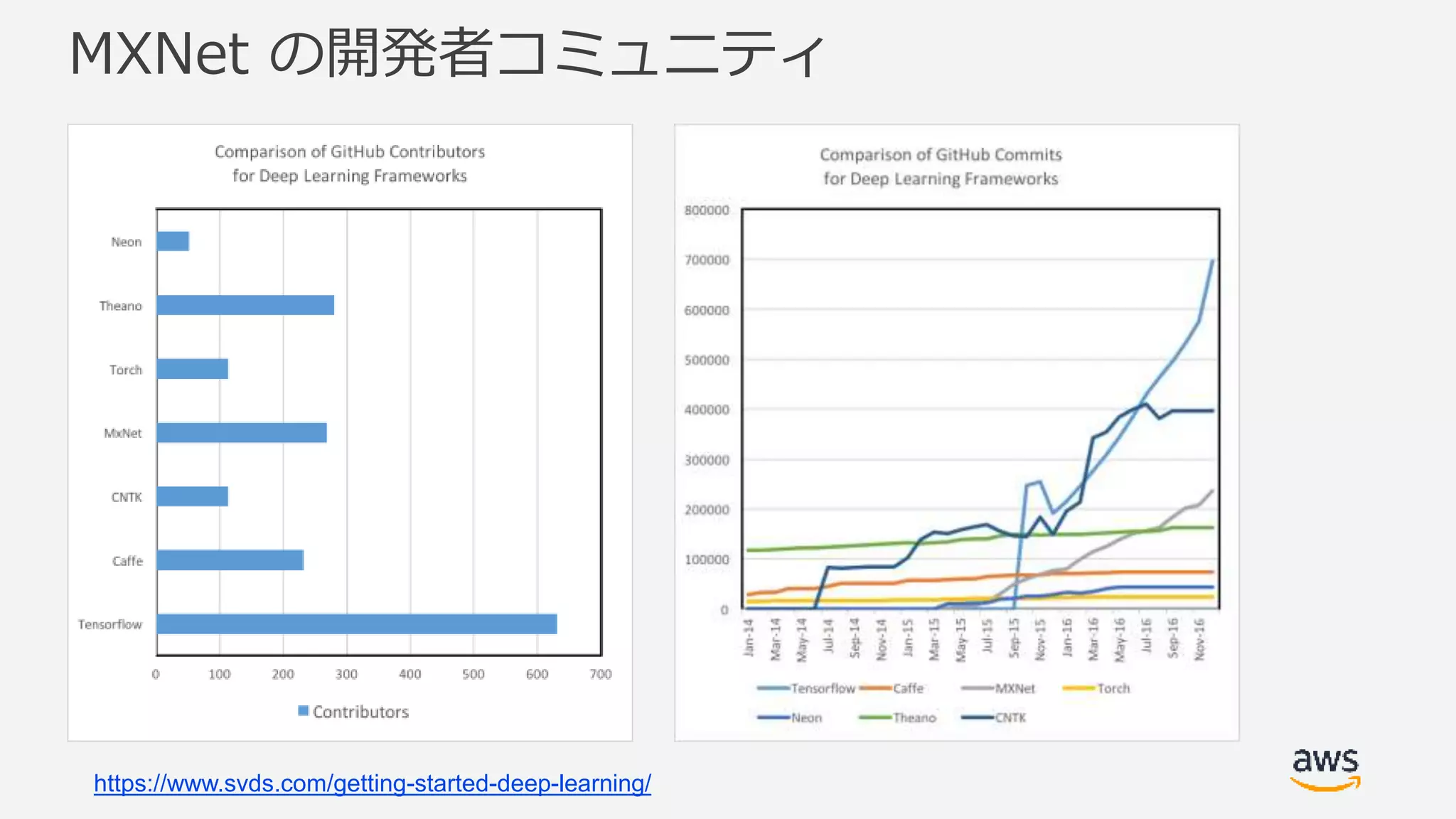 MXNet の開発者コミュニティ

Comparison of GitHub Contributors for Deep Learning Frameworks

Neon
Theano
Torch
MxNet
CNTK
Caffe
Tensorflow

0 100 200 300 400 500 600 700

Contributors

Comparison of GitHub Commits for Deep Learning Frameworks

800000
700000
600000
500000
400000
300000
200000
100000
0

Jan-14 Mar-14 May-14 Jul-14 Sep-14 Nov-14 Jan-15 Mar-15 May-15 Jul-15 Sep-15 Nov-15 Jan-16 Mar-16 May-16 Jul-16 Sep-16 Nov-16

Tensorflow Caffe MXNet Torch
Neon Theano CNTK

https://www.svds.com/getting-started-deep-learning/

aws